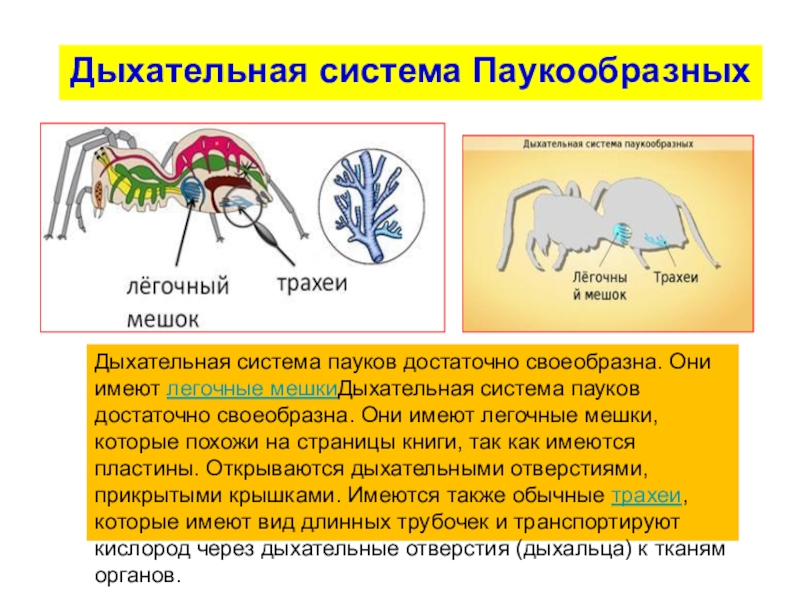 Дыхательная система Паукообразных

лёгочный мешок

трахеи

Дыхательная система паукообразных

Лёгочны й мешок

Трахеи

Дыхательная система пауков достаточно своеобразна. Они имеют легочные мешкиДыхательная система пауков достаточно своеобразна. Они имеют легочные мешки, которые похожи на страницы книги, так как имеются пластины. Открываются дыхательными отверстиями, прикрытыми крышками. Имеются также обычные трахеи, которые имеют вид длинных трубочек и транспортируют кислород через дыхательные отверстия (дыхальца) к тканям органов.